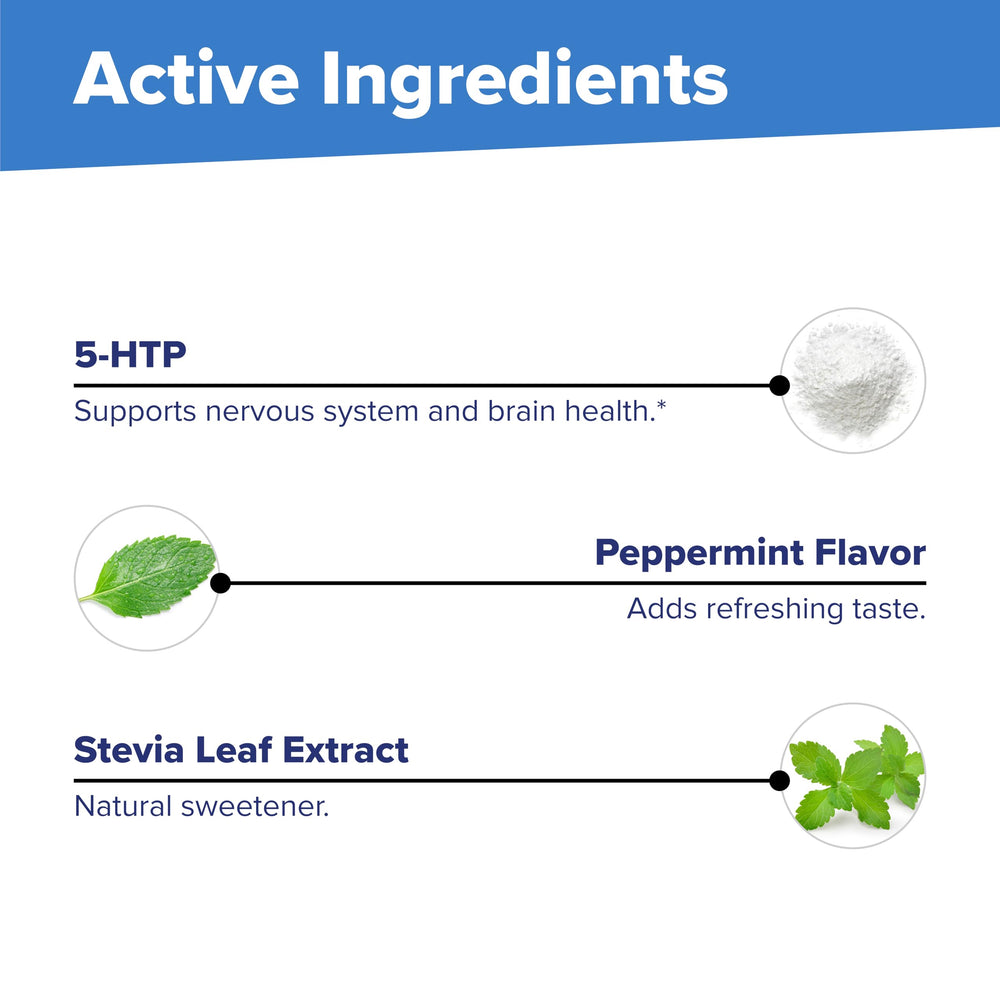 Active Ingredients

5-HTP

Supports nervous system and brain health.*

Peppermint Flavor

Adds refreshing taste.

Stevia Leaf Extract

Natural sweetener.